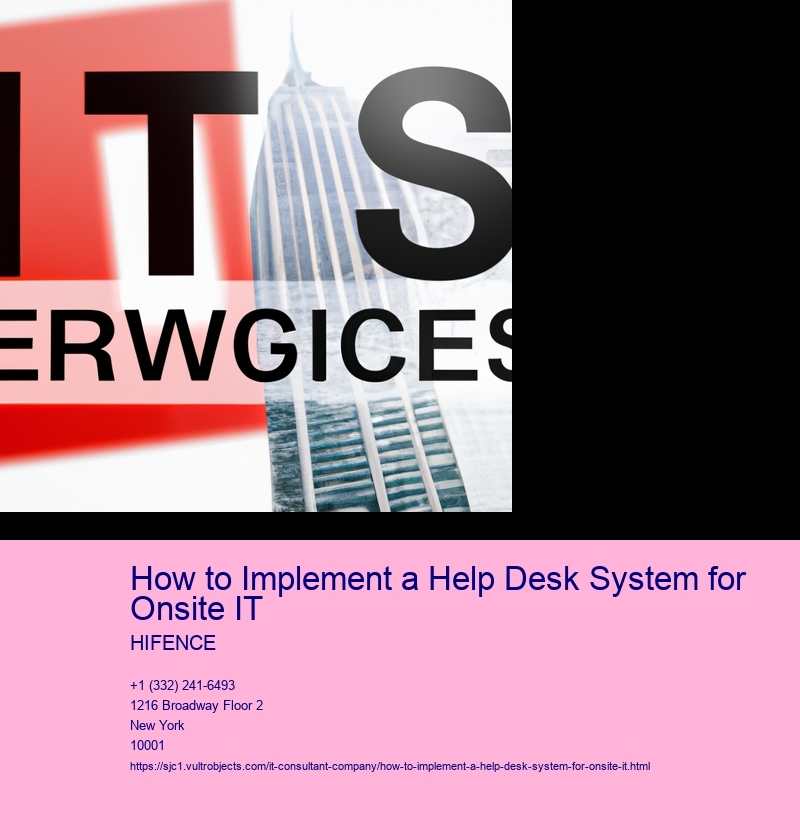 ITS
ERWGICES

How to Implement a Help Desk System for Onsite IT

HIFENCE

+1 (332) 241-6493
1216 Broadway Floor 2
New York
10001
https://sjc1.vultrobjects.com/it-consultant-company/how-to-implement-a-help-desk-system-for-onsite-it.html